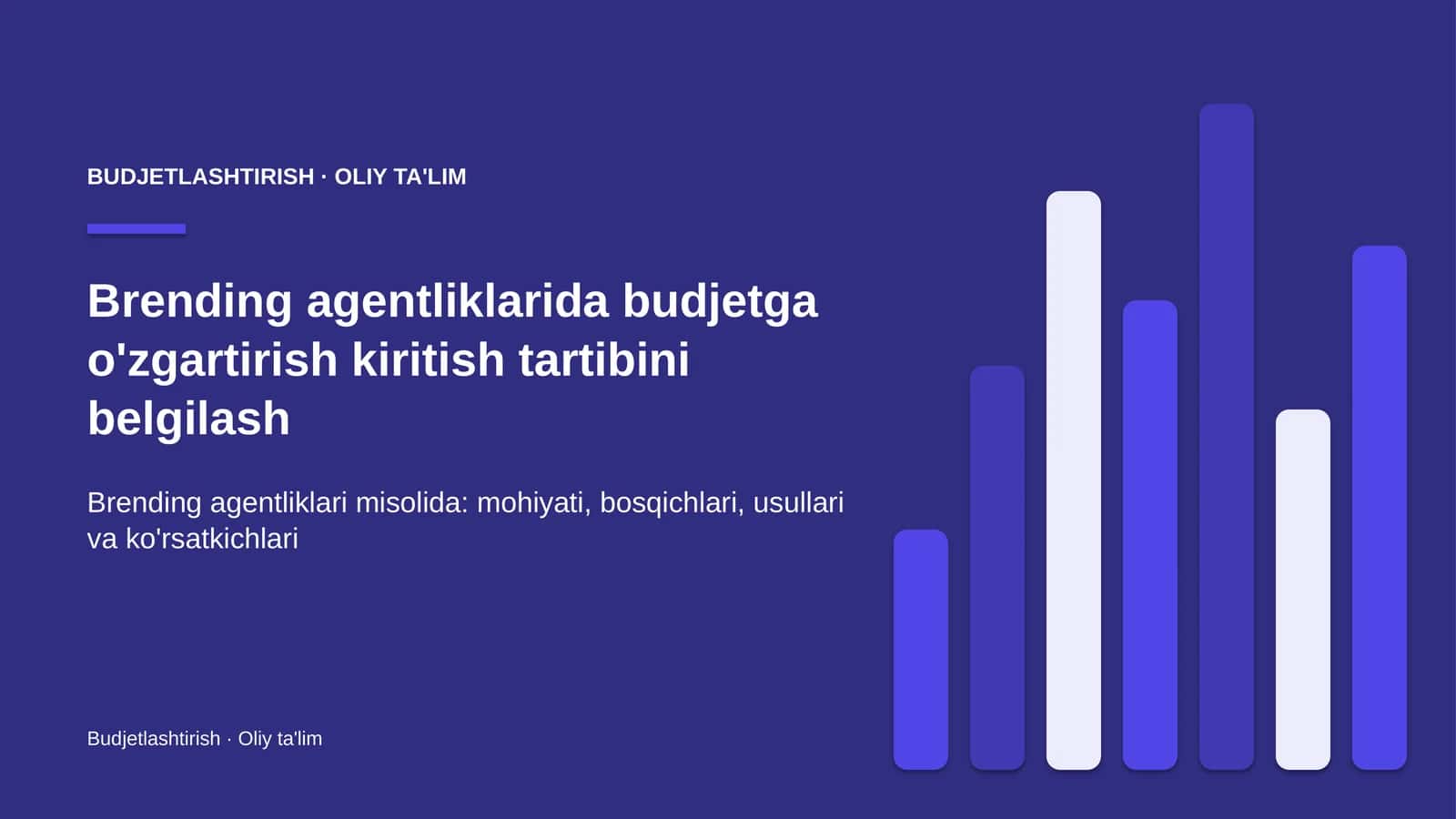 BUDJETLASHTIRISH · OLIY TA'LIM

Brending agentliklarida budjetga o'zgartirish kiritish tartibini belgilash

Brending agentliklari misolida: mohiyati, bosqichlari, usullari va ko'rsatkichlari

Budjetlashtirish · Oliy ta'lim